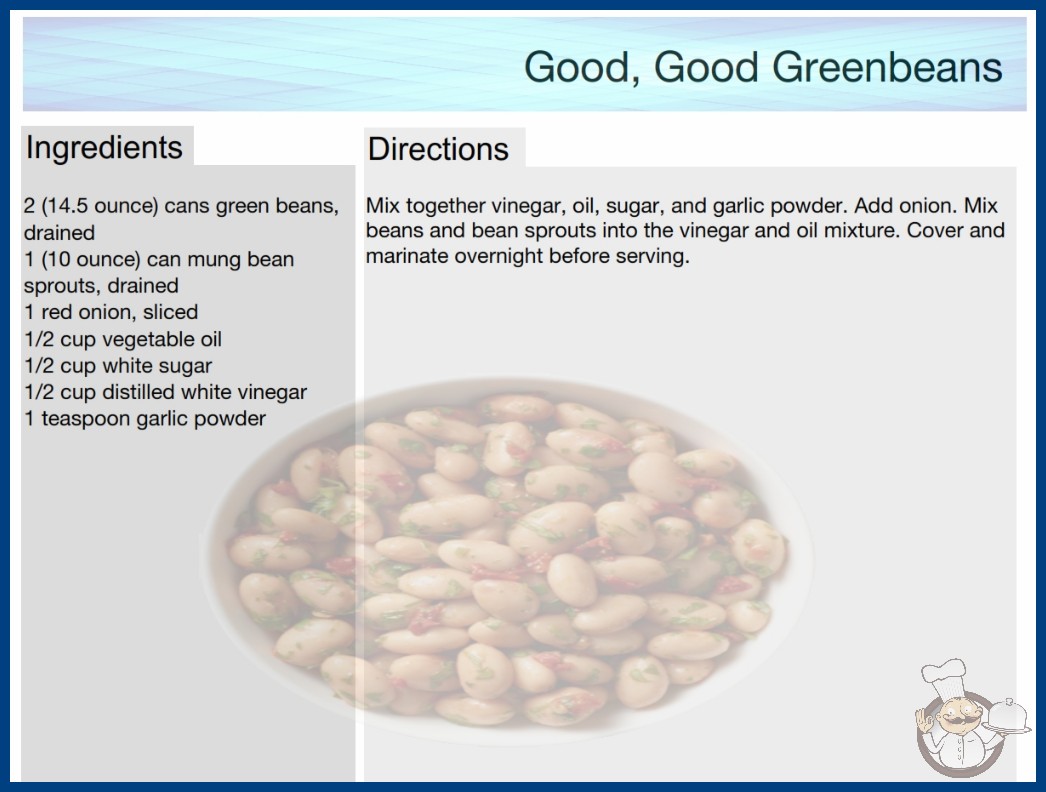 Good, Good Greenbeans

Ingredients

2 (14.5 ounce) cans green beans, drained
1 (10 ounce) can mung bean sprouts, drained
1 red onion, sliced
1/2 cup vegetable oil
1/2 cup white sugar
1/2 cup distilled white vinegar
1 teaspoon garlic powder

Directions

Mix together vinegar, oil, sugar, and garlic powder. Add onion. Mix beans and bean sprouts into the vinegar and oil mixture. Cover and marinate overnight before serving.